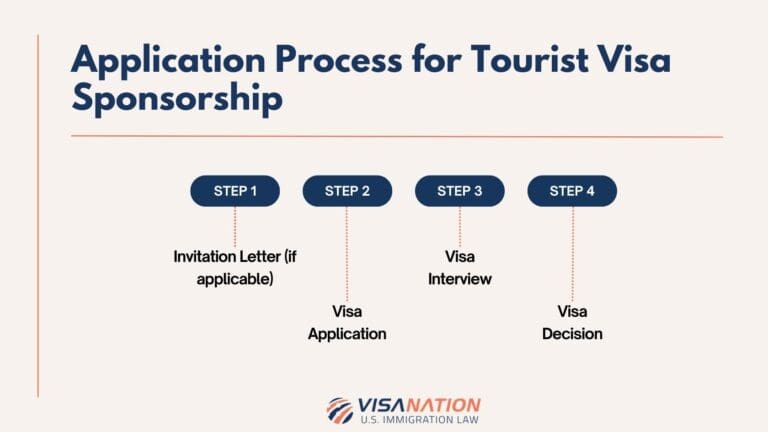 Application Process for Tourist Visa Sponsorship

STEP 1

Invitation Letter (if applicable)

STEP 2

Visa Application

STEP 3

Visa Interview

STEP 4

Visa Decision

VISANATION
U.S. IMMIGRATION LAW